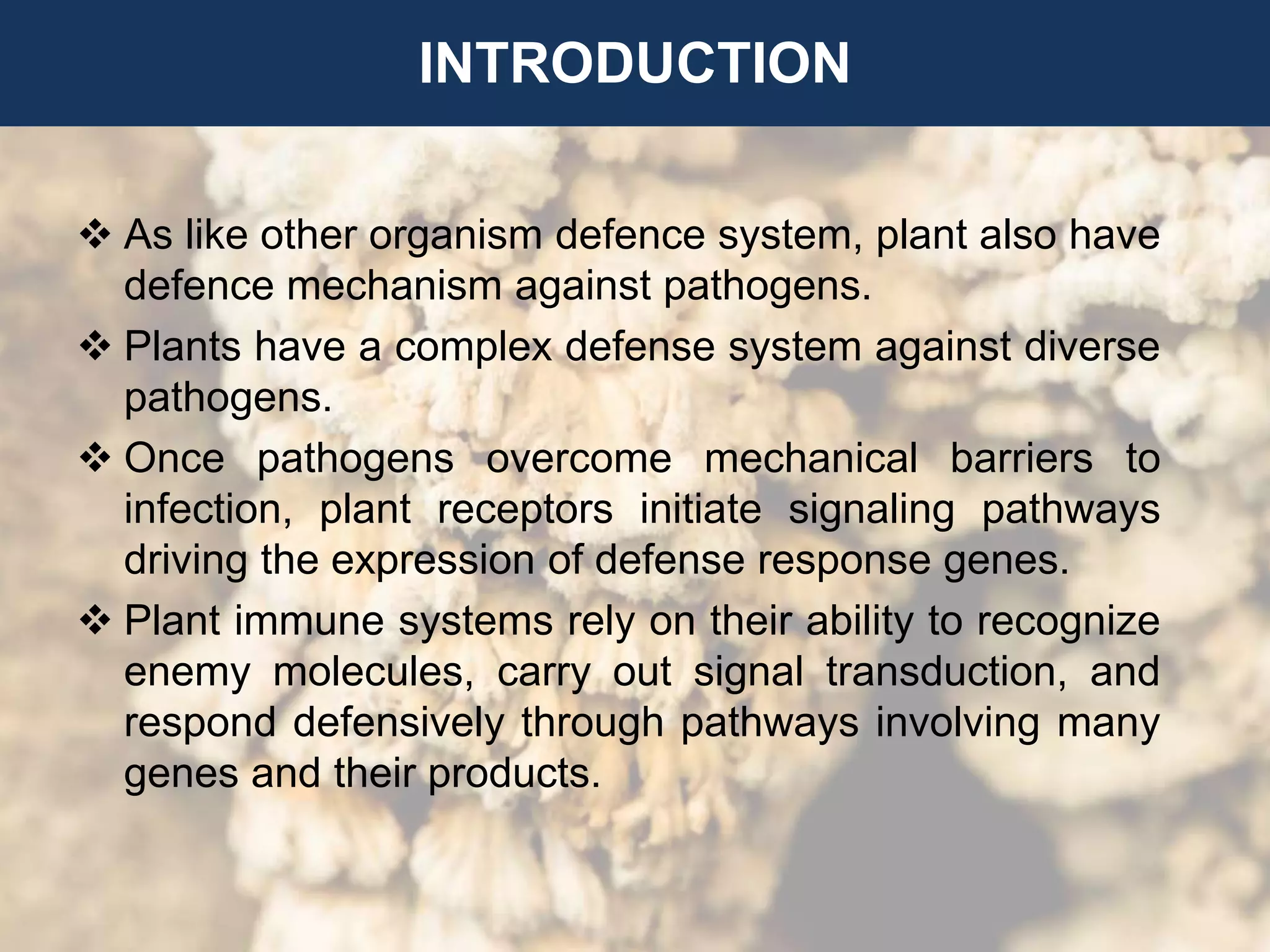 INTRODUCTION

❖ As like other organism defence system, plant also have defence mechanism against pathogens.

❖ Plants have a complex defense system against diverse pathogens.

❖ Once pathogens overcome mechanical barriers to infection, plant receptors initiate signaling pathways driving the expression of defense response genes.

❖ Plant immune systems rely on their ability to recognize enemy molecules, carry out signal transduction, and respond defensively through pathways involving many genes and their products.